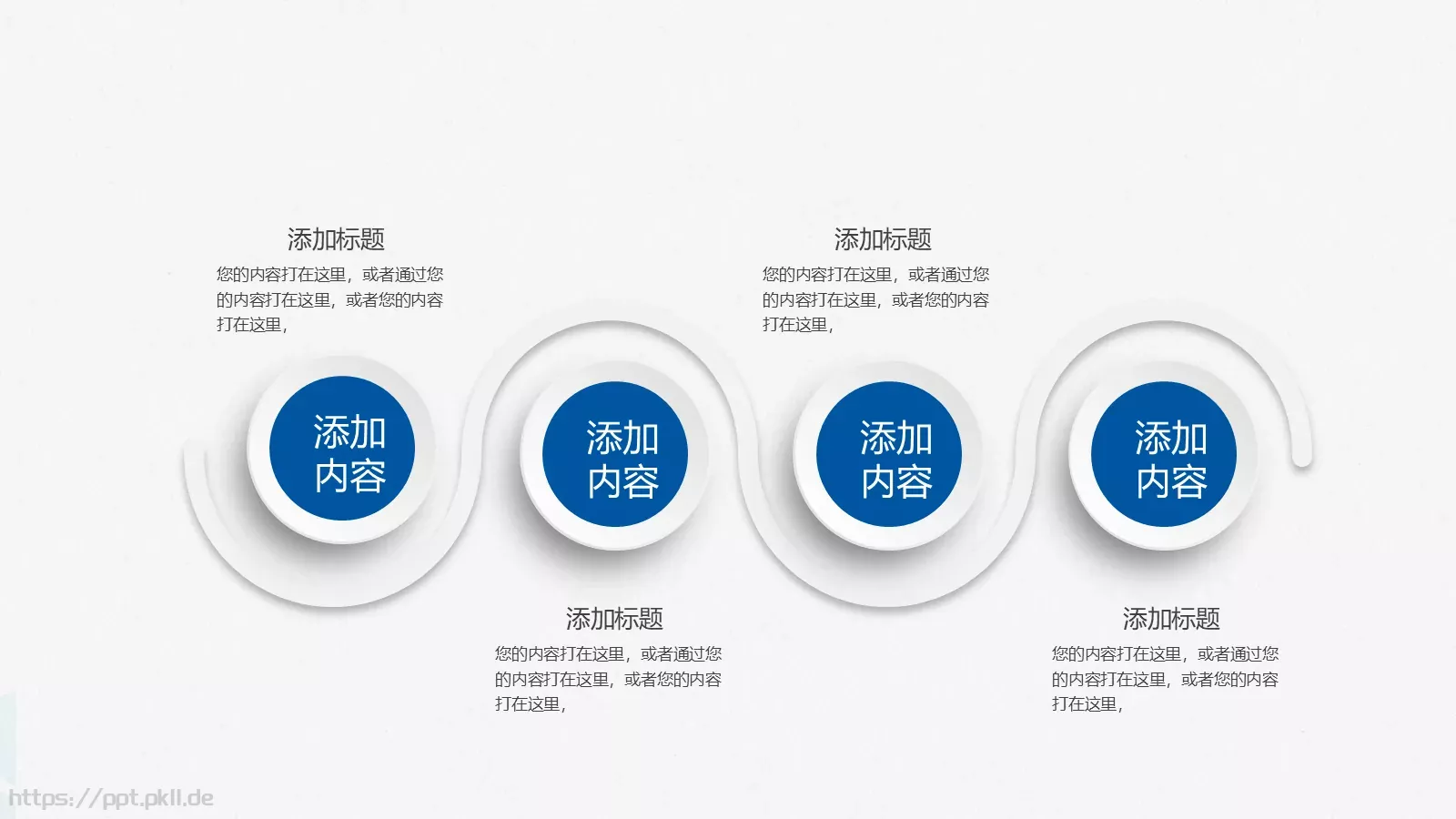 添加标题

您的内容打在这里，或者通过您的内容打在这里，或者您的内容打在这里，

添加标题

您的内容打在这里，或者通过您的内容打在这里，或者您的内容打在这里，

添加内容

添加内容

添加内容

添加内容

添加标题

您的内容打在这里，或者通过您的内容打在这里，或者您的内容打在这里，

添加标题

您的内容打在这里，或者通过您的内容打在这里，或者您的内容打在这里，

https://ppt.pkll.de